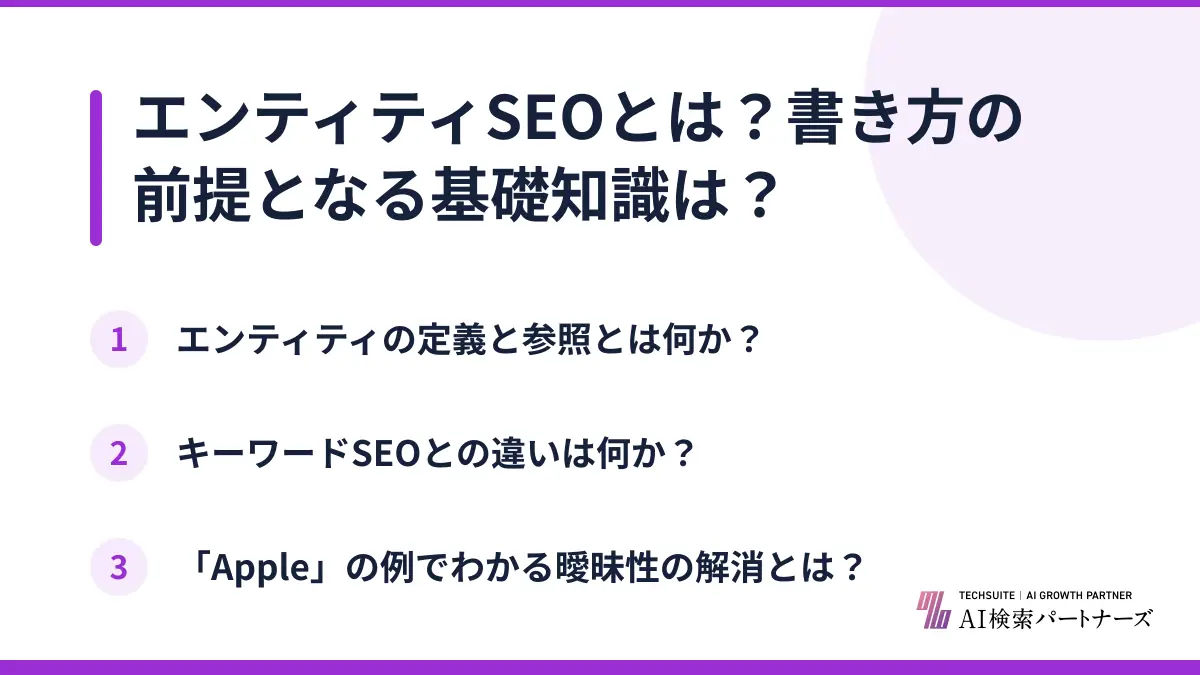 エンティティSEOとは？書き方の前提となる基礎知識は？

1 エンティティの定義と参照とは何か？

2 キーワードSEOとの違いは何か？

3 「Apple」の例でわかる曖昧性の解消とは？

TECHSUITE | AI GROWTH PARTNER
AI検索パートナーズ